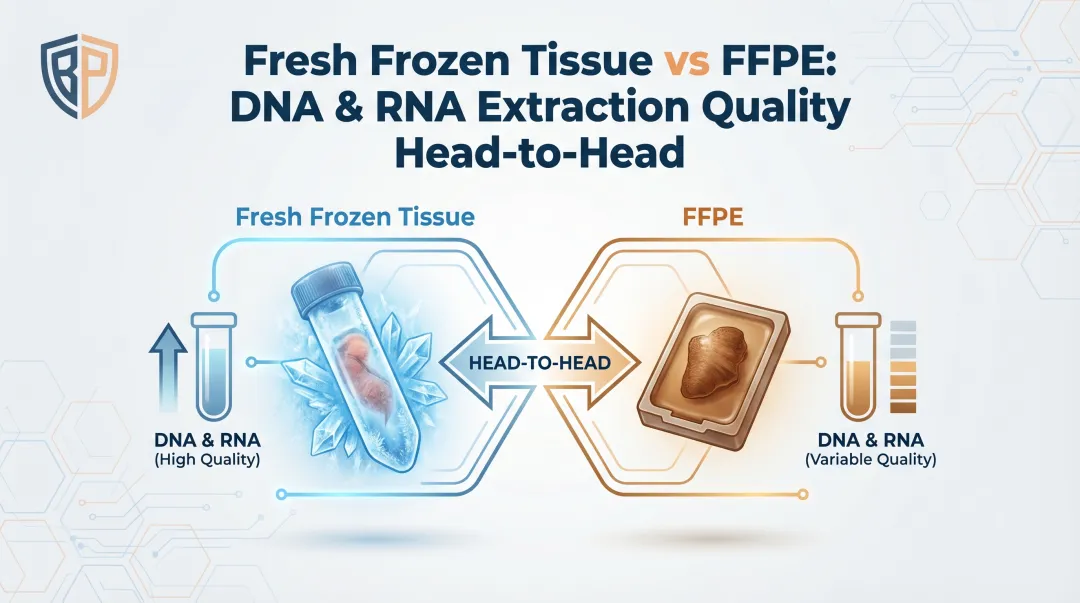 BP

Fresh Frozen Tissue vs FFPE: DNA & RNA Extraction Quality Head-to-Head

Fresh Frozen Tissue

FFPE

HEAD-TO-HEAD

DNA & RNA
(High Quality)

DNA & RNA
(Variable Quality)